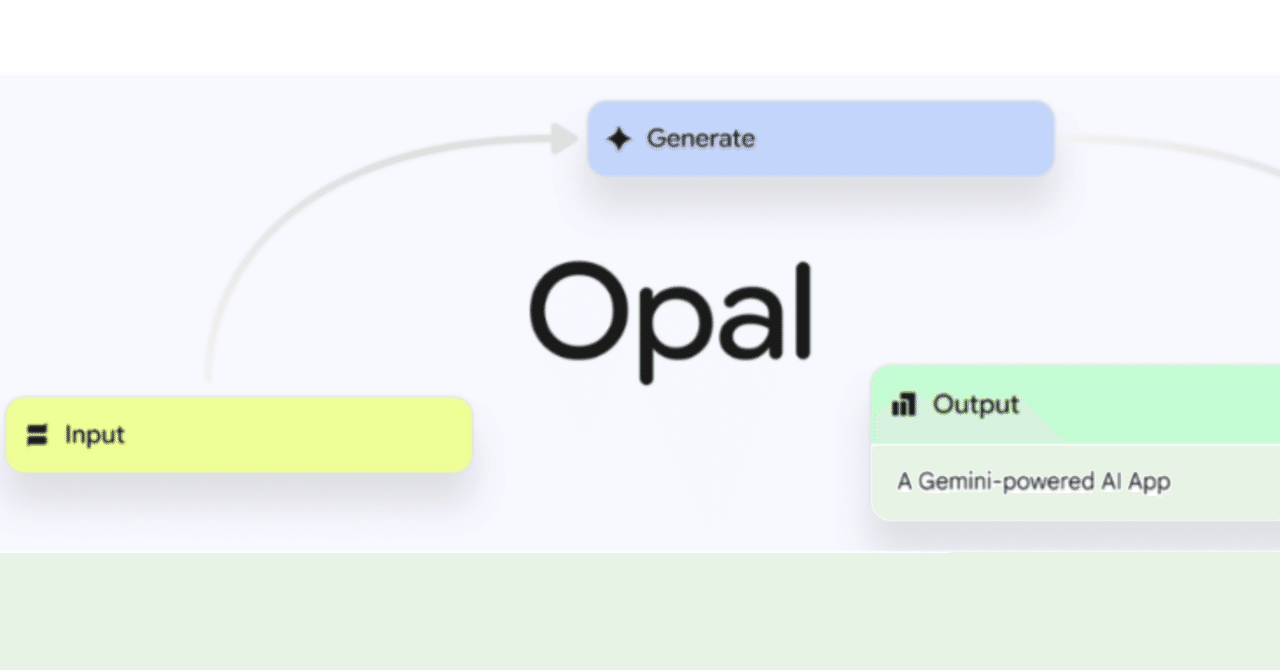 Generate

Opal

Input

Output

A Gemini-powered AI App